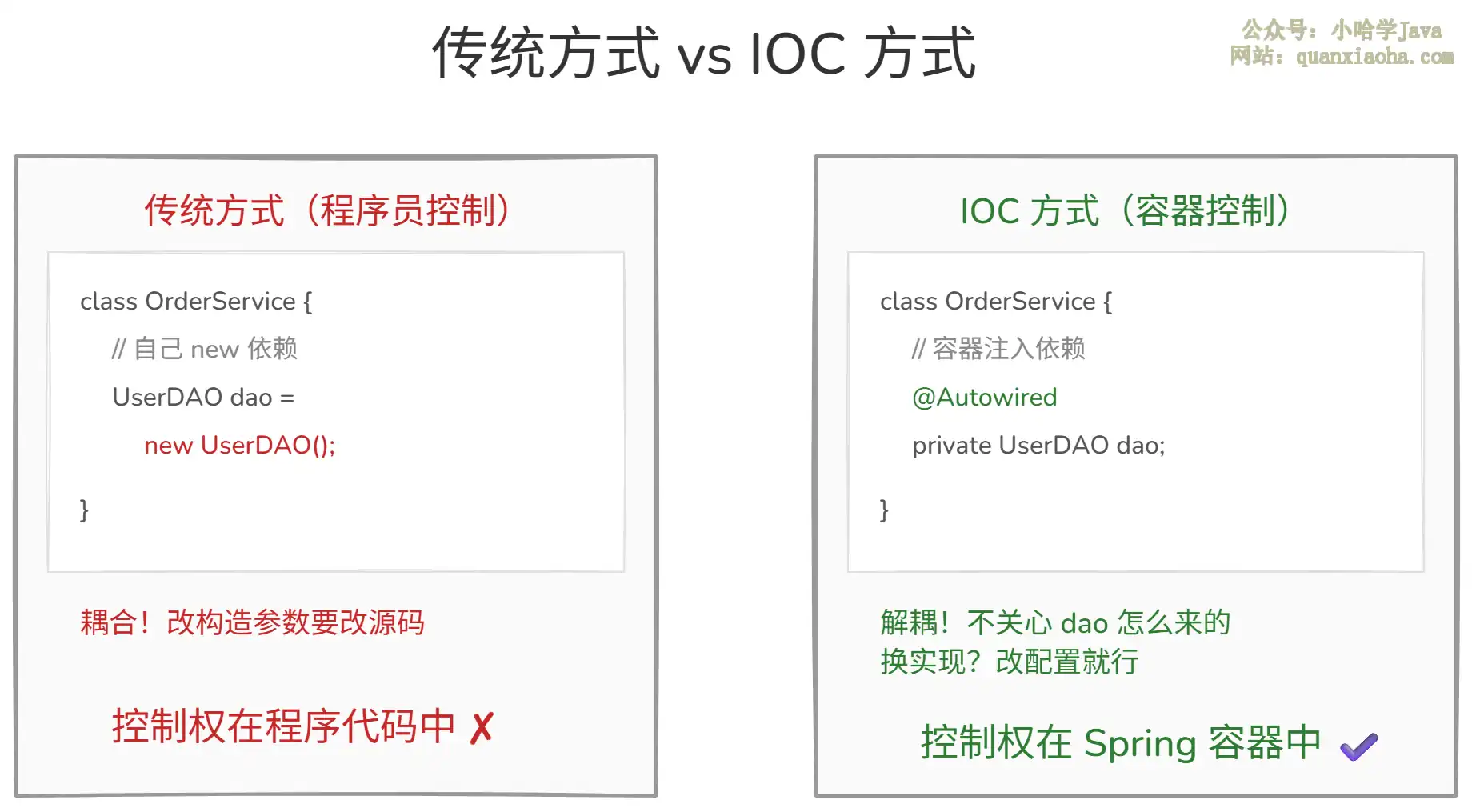 传统方式 vs IOC 方式

公众号：小哈学Java
网站：quanxiaoha.com

传统方式（程序员控制）

class OrderService {
// 自己 new 依赖
UserDAO dao =
new UserDAO();
}

耦合！改构造参数要改源码

控制权在程序代码中 ✗

IOC 方式（容器控制）

class OrderService {
// 容器注入依赖
@Autowired
private UserDAO dao;
}

解耦！不关心 dao 怎么来的
换实现？改配置就行

控制权在 Spring 容器中 ✓